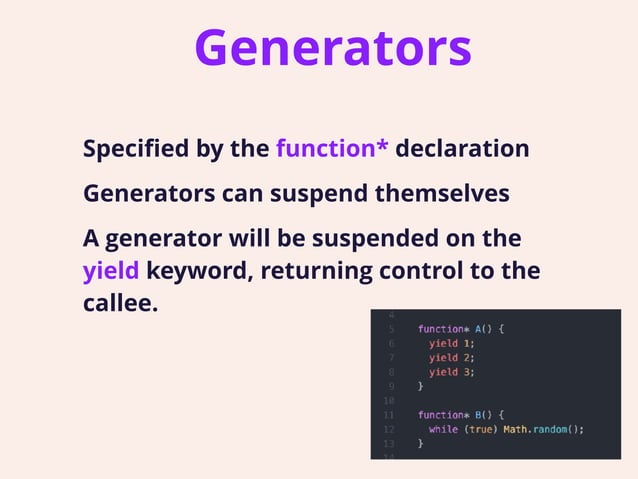 Generators

Specified by the function* declaration

Generators can suspend themselves

A generator will be suspended on the yield keyword, returning control to the callee.

4
5 function* A() {
6 yield 1;
7 yield 2;
8 yield 3;
9 }
10
11 function* B() {
12 while (true) Math.random();
13 }
14